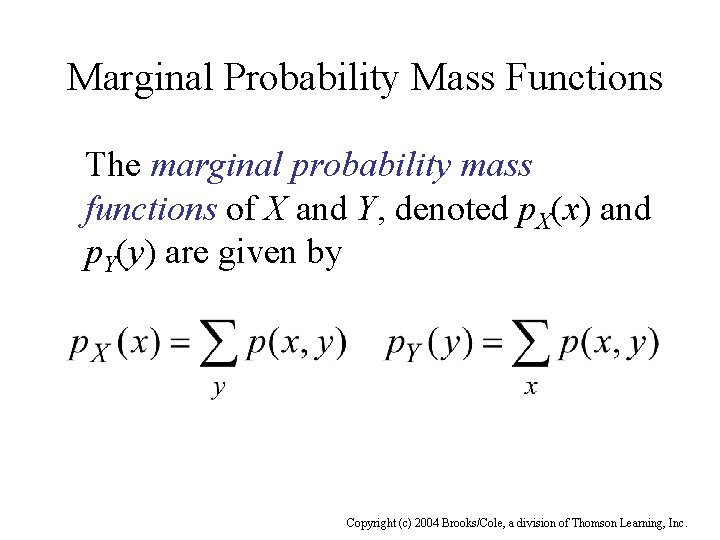 Marginal Probability Mass Functions

The marginal probability mass functions of $X$ and $Y$, denoted $p_X(x)$ and $p_Y(y)$ are given by

$p_X(x) = \sum_y p(x, y)$   $p_Y(y) = \sum_x p(x, y)$

Copyright (c) 2004 Brooks/Cole, a division of Thomson Learning, Inc.